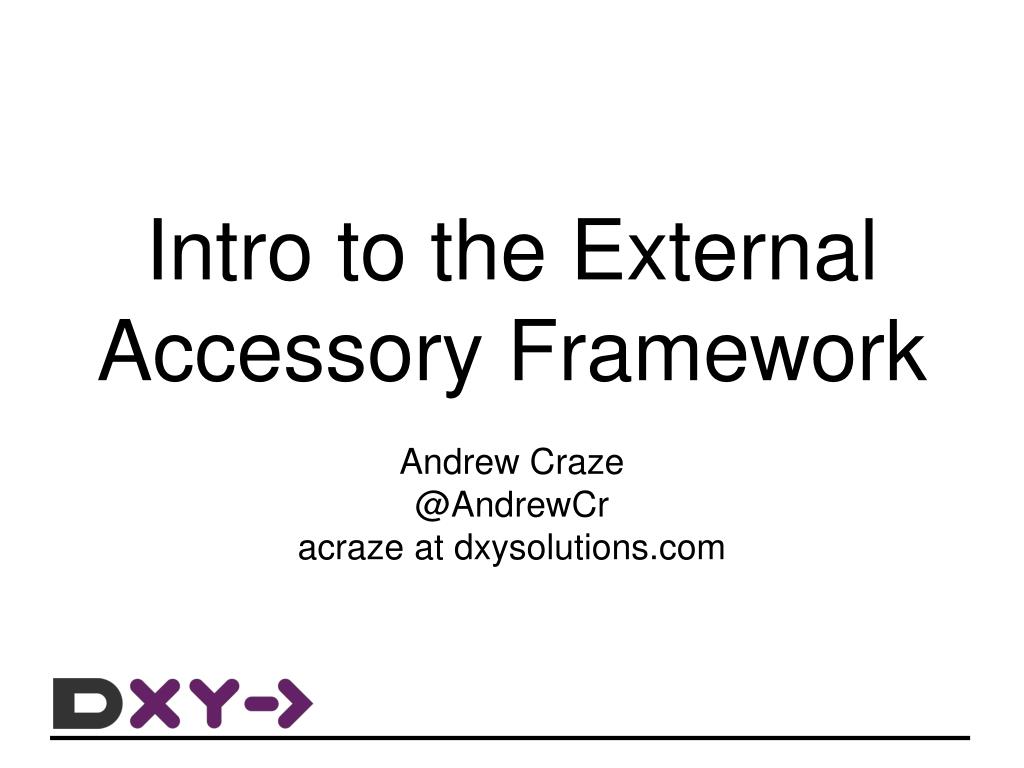 Intro to the External Accessory Framework

Andrew Craze
@AndrewCr
acraze at dxysolutions.com

DXY->